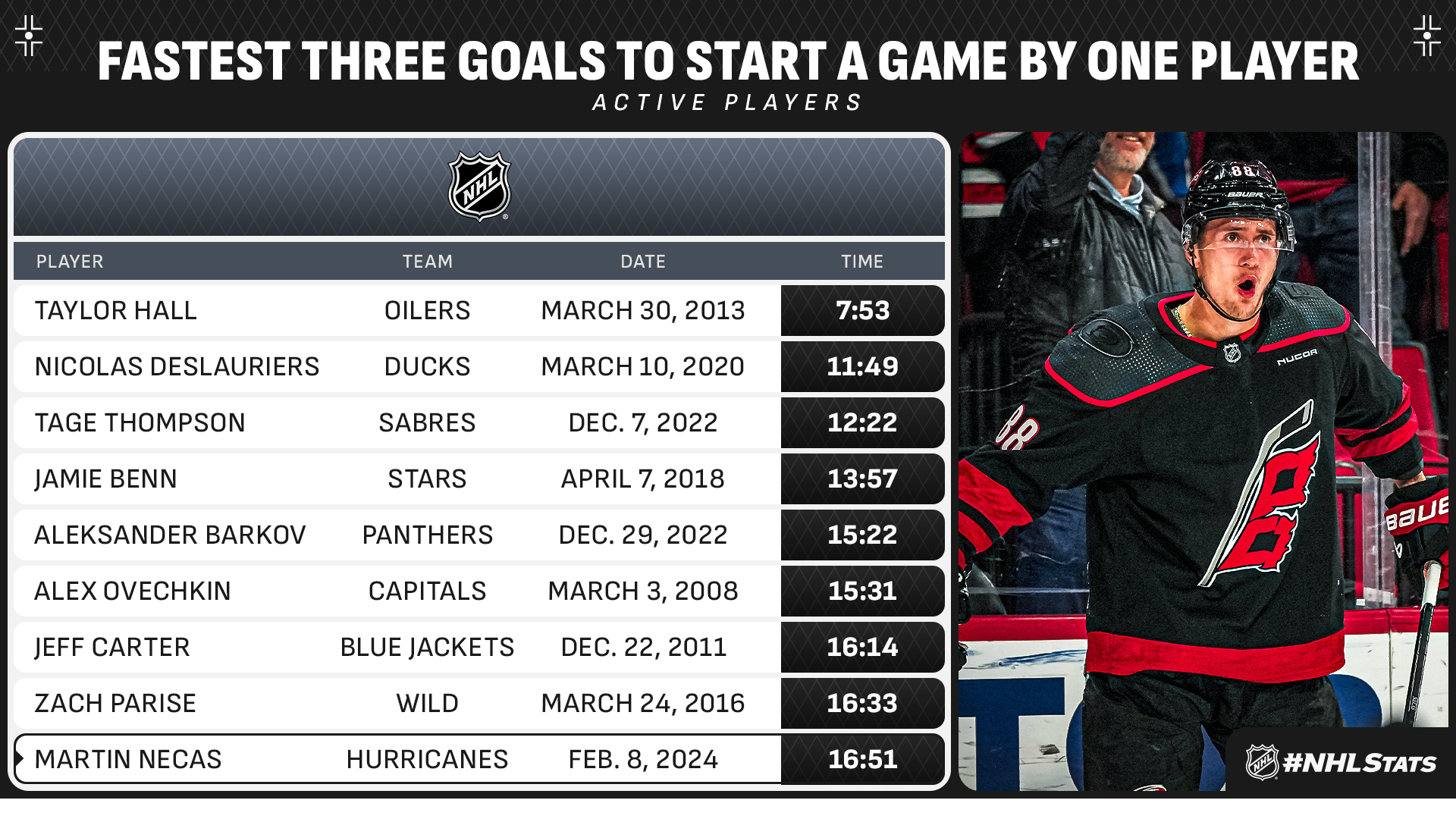 FASTEST THREE GOALS TO START A GAME BY ONE PLAYER

ACTIVE PLAYERS

NHL

| PLAYER | TEAM | DATE | TIME |
|---|---|---|---|
| TAYLOR HALL | OILERS | MARCH 30, 2013 | 7:53 |
| NICOLAS DESLAURIERS | DUCKS | MARCH 10, 2020 | 11:49 |
| TAGE THOMPSON | SABRES | DEC. 7, 2022 | 12:22 |
| JAMIE BENN | STARS | APRIL 7, 2018 | 13:57 |
| ALEKSANDER BARKOV | PANTHERS | DEC. 29, 2022 | 15:22 |
| ALEX OVECHKIN | CAPITALS | MARCH 3, 2008 | 15:31 |
| JEFF CARTER | BLUE JACKETS | DEC. 22, 2011 | 16:14 |
| ZACH PARISE | WILD | MARCH 24, 2016 | 16:33 |
| MARTIN NECAS | HURRICANES | FEB. 8, 2024 | 16:51 |

88 BAUER NUCOR 88 BAUE

NHL #NHLSTATS